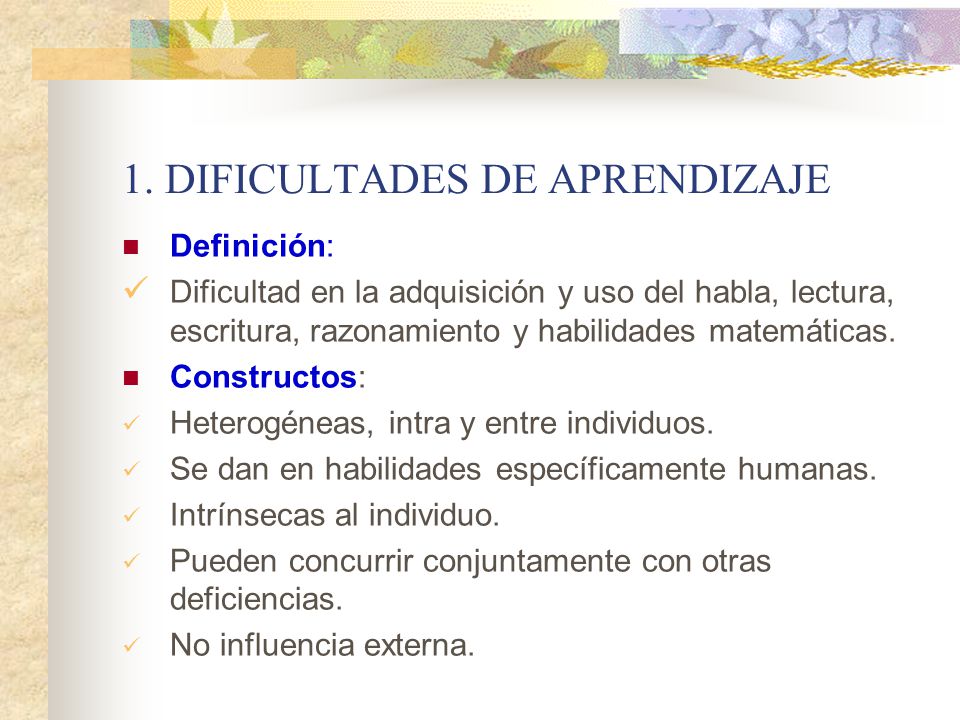 1. DIFICULTADES DE APRENDIZAJE

■ Definición:

✓ Dificultad en la adquisición y uso del habla, lectura, escritura, razonamiento y habilidades matemáticas.

■ Constructos:

✓ Heterogéneas, intra y entre individuos.

✓ Se dan en habilidades específicamente humanas.

✓ Intrínsecas al individuo.

✓ Pueden concurrir conjuntamente con otras deficiencias.

✓ No influencia externa.